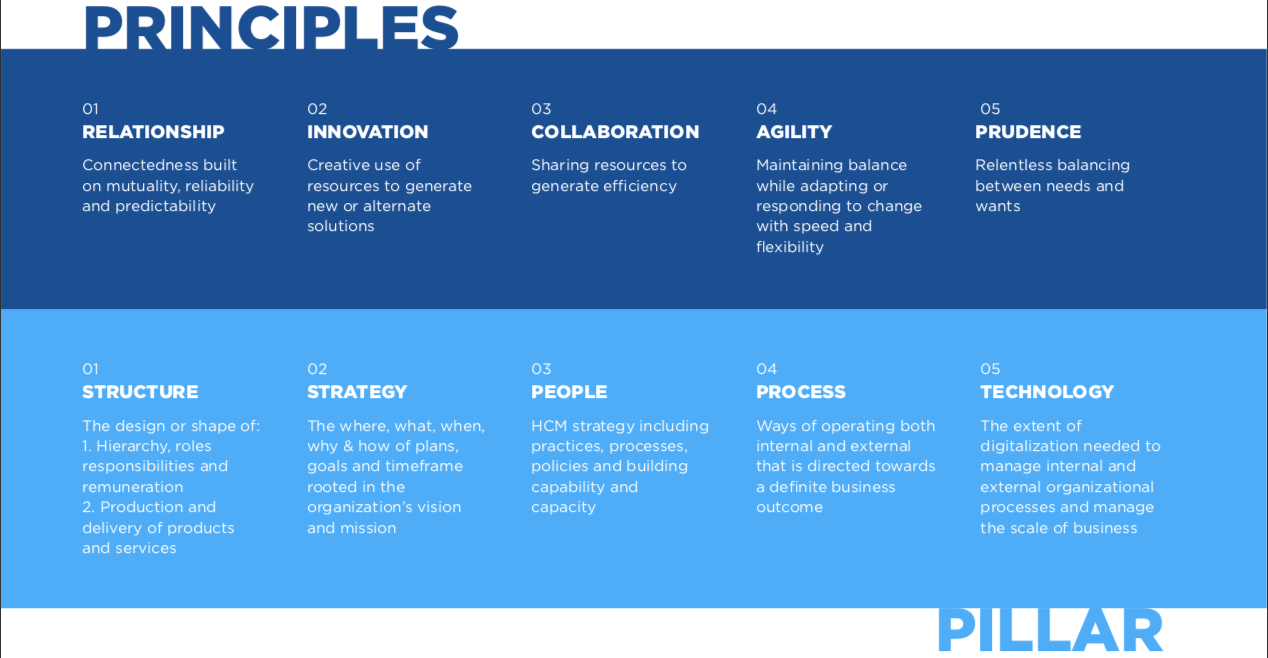 PRINCIPLES

01
RELATIONSHIP
Connectedness built on mutuality, reliability and predictability

02
INNOVATION
Creative use of resources to generate new or alternate solutions

03
COLLABORATION
Sharing resources to generate efficiency

04
AGILITY
Maintaining balance while adapting or responding to change with speed and flexibility

05
PRUDENCE
Relentless balancing between needs and wants

01
STRUCTURE
The design or shape of:
1. Hierarchy, roles responsibilities and remuneration
2. Production and delivery of products and services

02
STRATEGY
The where, what, when, why & how of plans, goals and timeframe rooted in the organization's vision and mission

03
PEOPLE
HCM strategy including practices, processes, policies and building capability and capacity

04
PROCESS
Ways of operating both internal and external that is directed towards a definite business outcome

05
TECHNOLOGY
The extent of digitalization needed to manage internal and external organizational processes and manage the scale of business

PILLAR